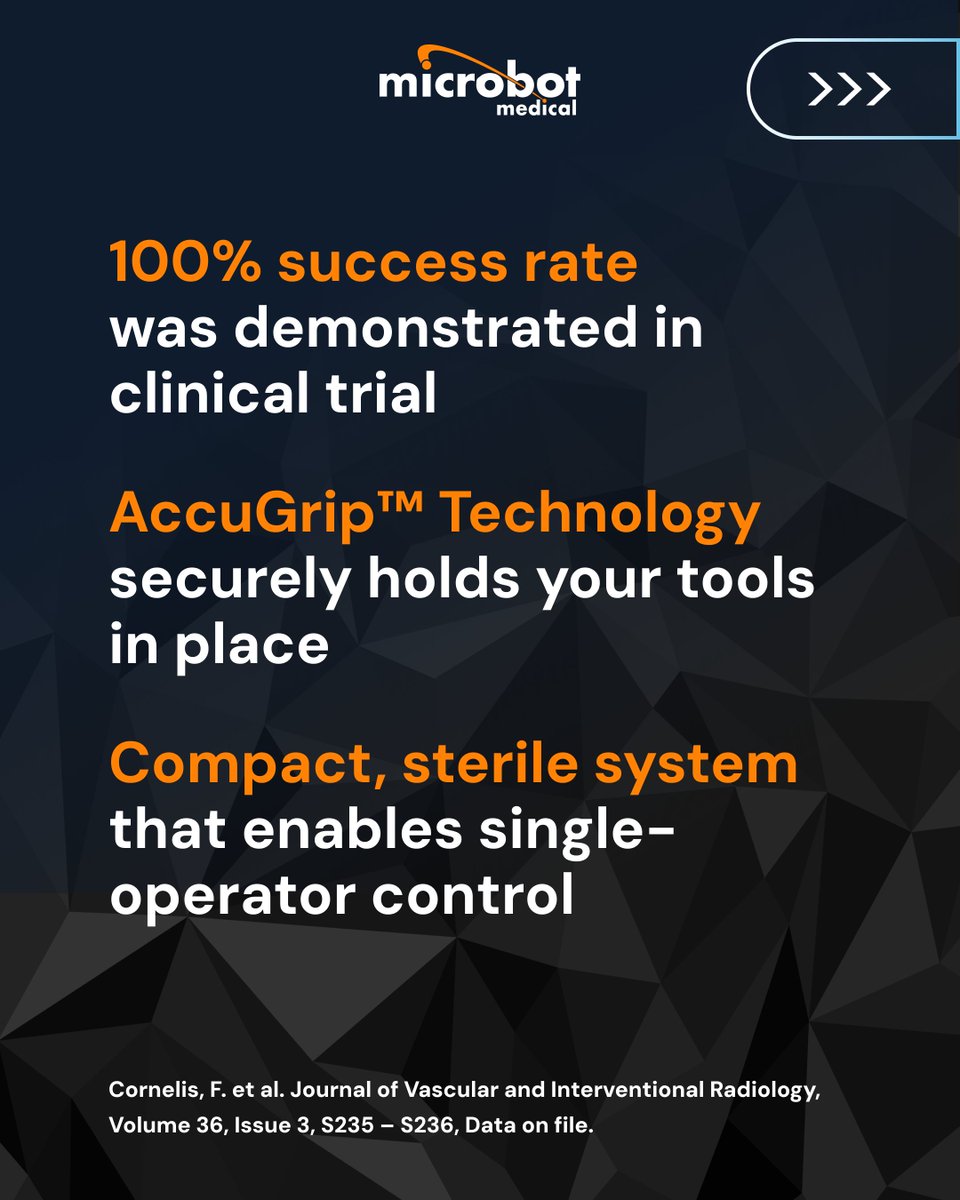 microbot medical

>>>

100% success rate was demonstrated in clinical trial

AccuGrip™ Technology securely holds your tools in place

Compact, sterile system that enables single-operator control

Cornelis, F. et al. Journal of Vascular and Interventional Radiology, Volume 36, Issue 3, S235 – S236, Data on file.